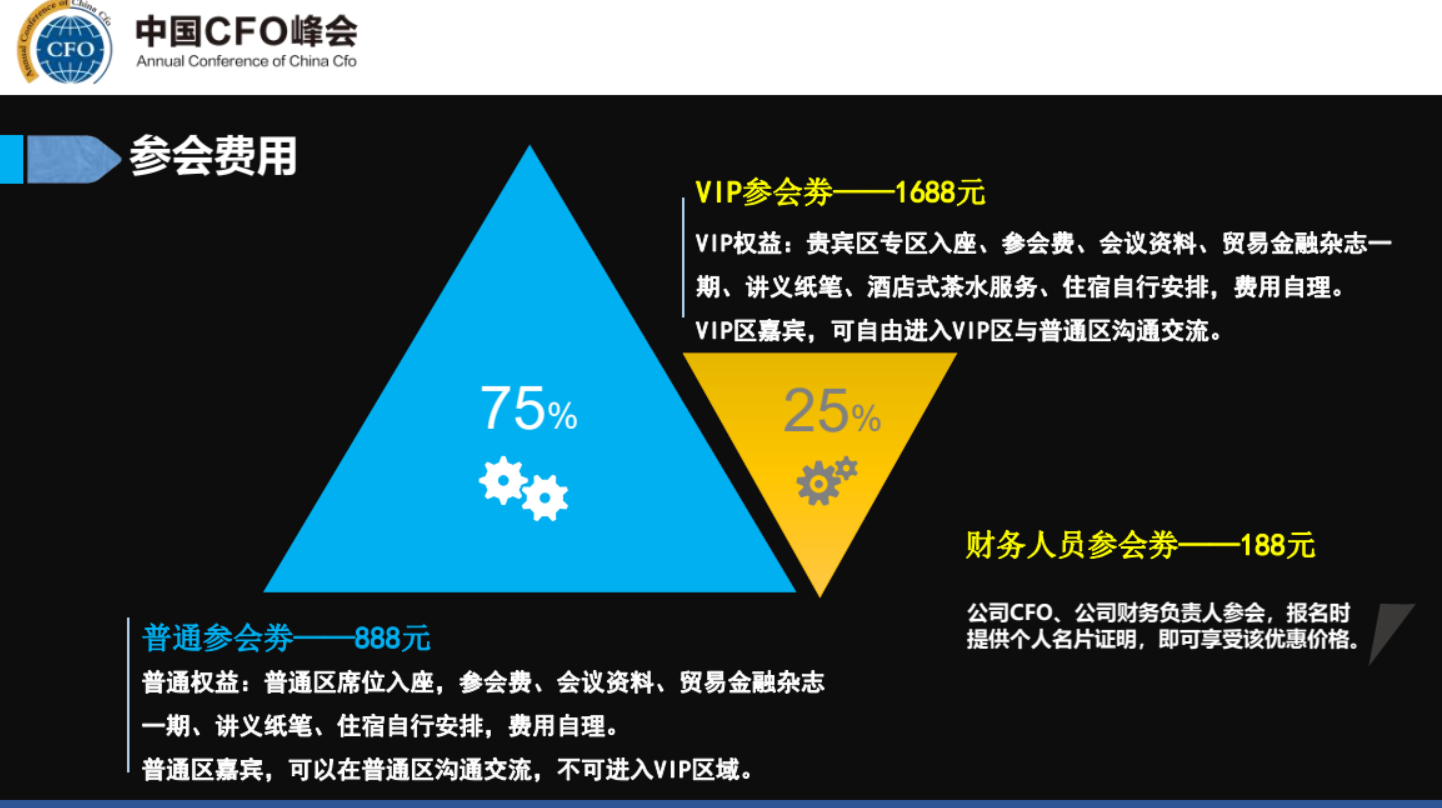 Annual Conference of China Cfo
CFO
中国CFO峰会
Annual Conference of China Cfo

参会费用

VIP参会券——1688元

VIP权益：贵宾区专区入座、参会费、会议资料、贸易金融杂志一期、讲义纸笔、酒店式茶水服务、住宿自行安排，费用自理。

VIP区嘉宾，可自由进入VIP区与普通区沟通交流。

75%

25%

财务人员参会券——188元

公司CFO、公司财务负责人参会，报名时提供个人名片证明，即可享受该优惠价格。

普通参会券——888元

普通权益：普通区席位入座，参会费、会议资料、贸易金融杂志一期、讲义纸笔、住宿自行安排，费用自理。

普通区嘉宾，可以在普通区沟通交流，不可进入VIP区域。